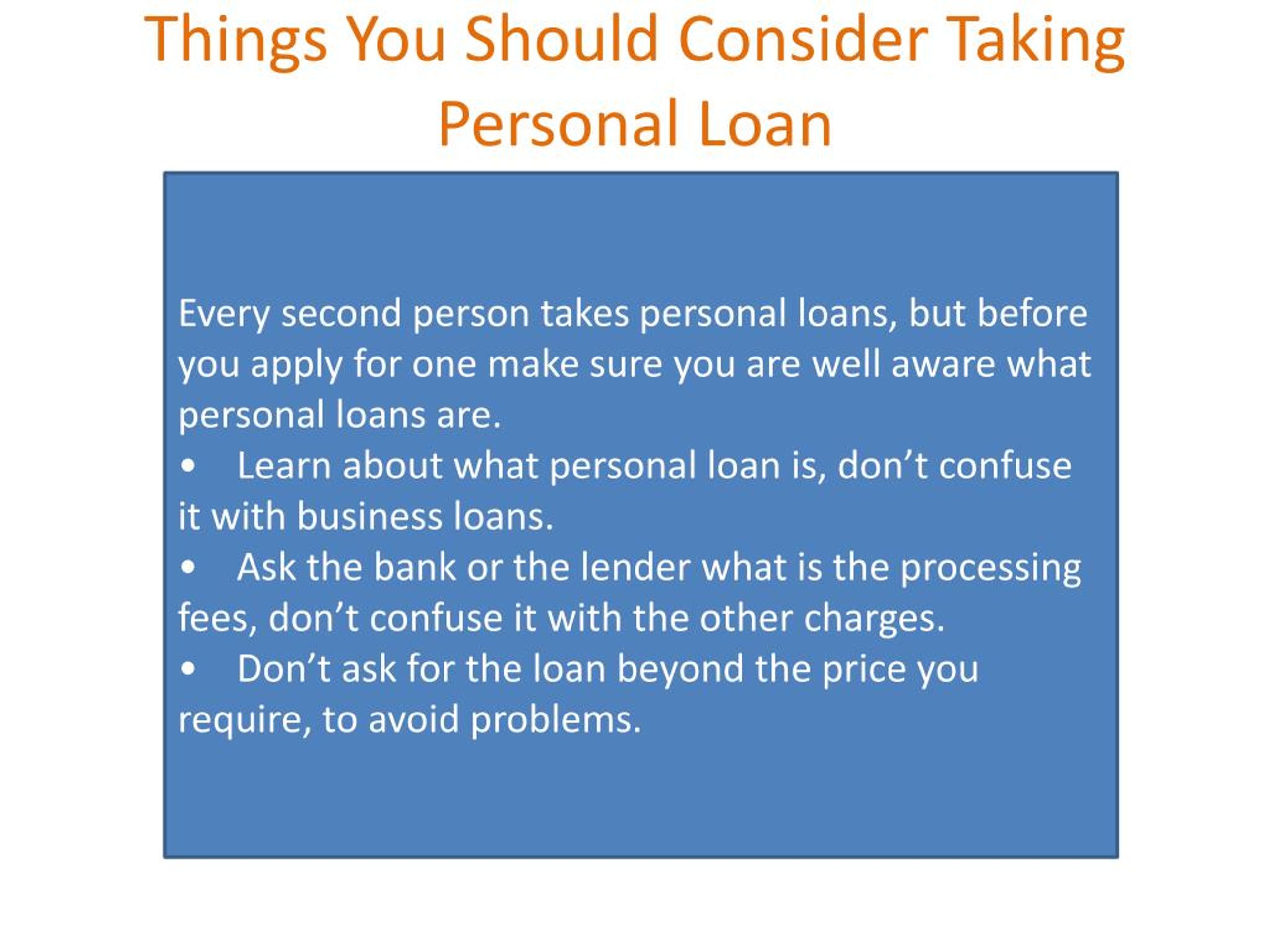 Things You Should Consider Taking Personal Loan

Every second person takes personal loans, but before you apply for one make sure you are well aware what personal loans are.

• Learn about what personal loan is, don’t confuse it with business loans.

• Ask the bank or the lender what is the processing fees, don’t confuse it with the other charges.

• Don’t ask for the loan beyond the price you require, to avoid problems.